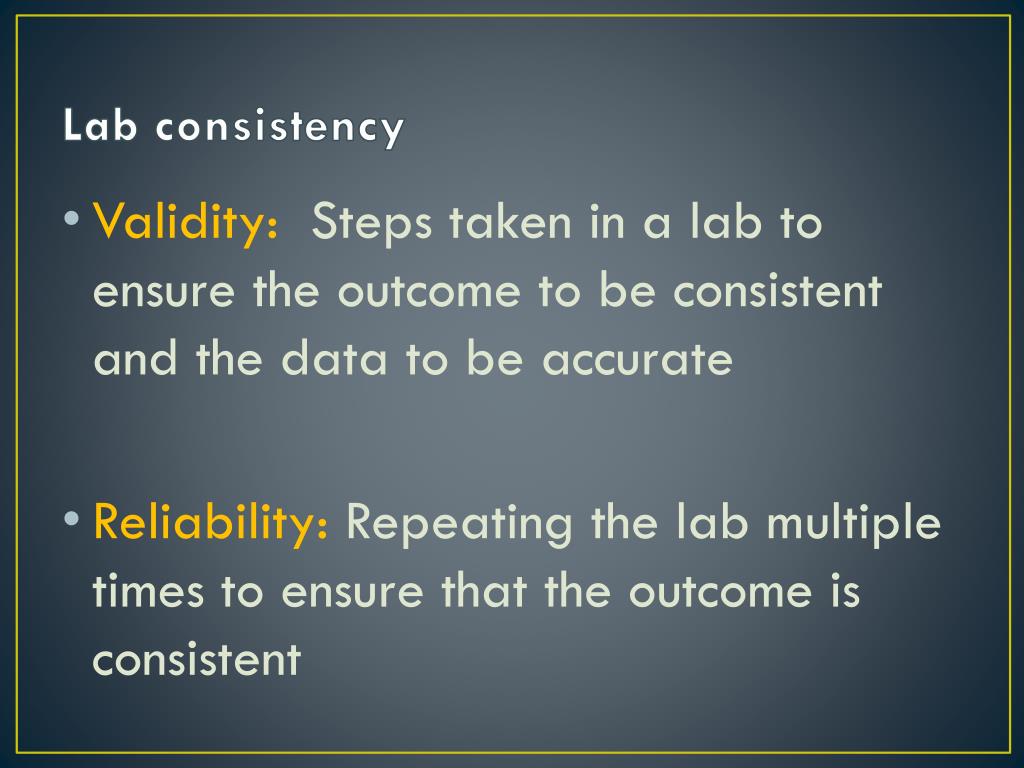 Lab consistency

• Validity: Steps taken in a lab to ensure the outcome to be consistent and the data to be accurate

• Reliability: Repeating the lab multiple times to ensure that the outcome is consistent